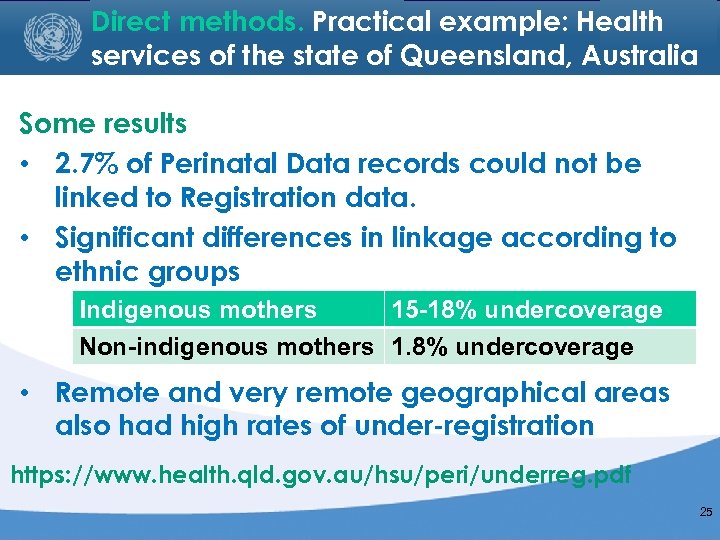 Direct methods. Practical example: Health services of the state of Queensland, Australia

Some results

• 2.7% of Perinatal Data records could not be linked to Registration data.

• Significant differences in linkage according to ethnic groups

| Indigenous mothers | 15-18% undercoverage |
|---|---|
| Non-indigenous mothers | 1.8% undercoverage |

• Remote and very remote geographical areas also had high rates of under-registration

https://www.health.qld.gov.au/hsu/peri/underreg.pdf

25